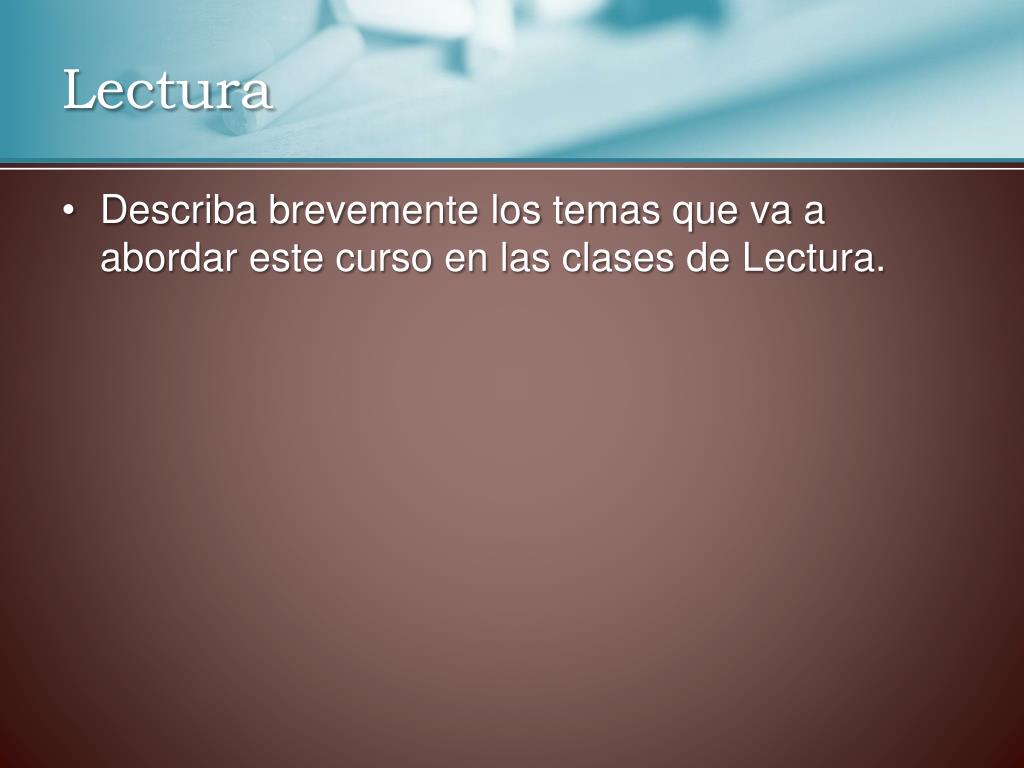 Lectura

• Describa brevemente los temas que va a abordar este curso en las clases de Lectura.